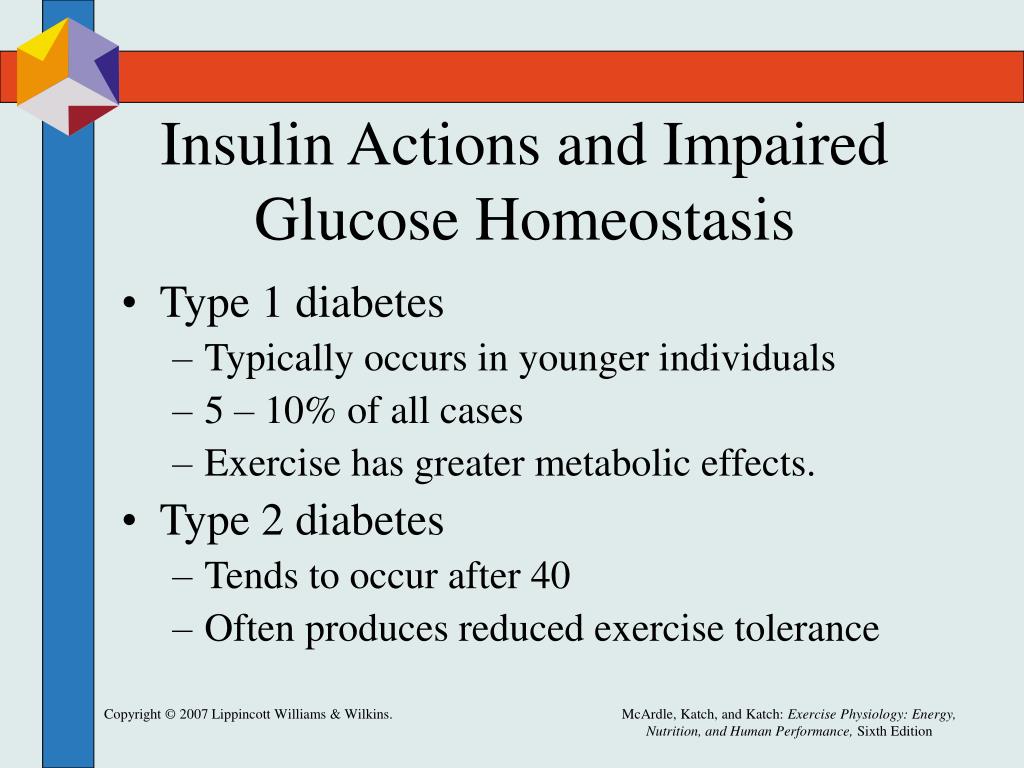 Insulin Actions and Impaired Glucose Homeostasis

• Type 1 diabetes
– Typically occurs in younger individuals
– 5 – 10% of all cases
– Exercise has greater metabolic effects.
• Type 2 diabetes
– Tends to occur after 40
– Often produces reduced exercise tolerance

Copyright © 2007 Lippincott Williams & Wilkins.

McArdle, Katch, and Katch: Exercise Physiology: Energy, Nutrition, and Human Performance, Sixth Edition